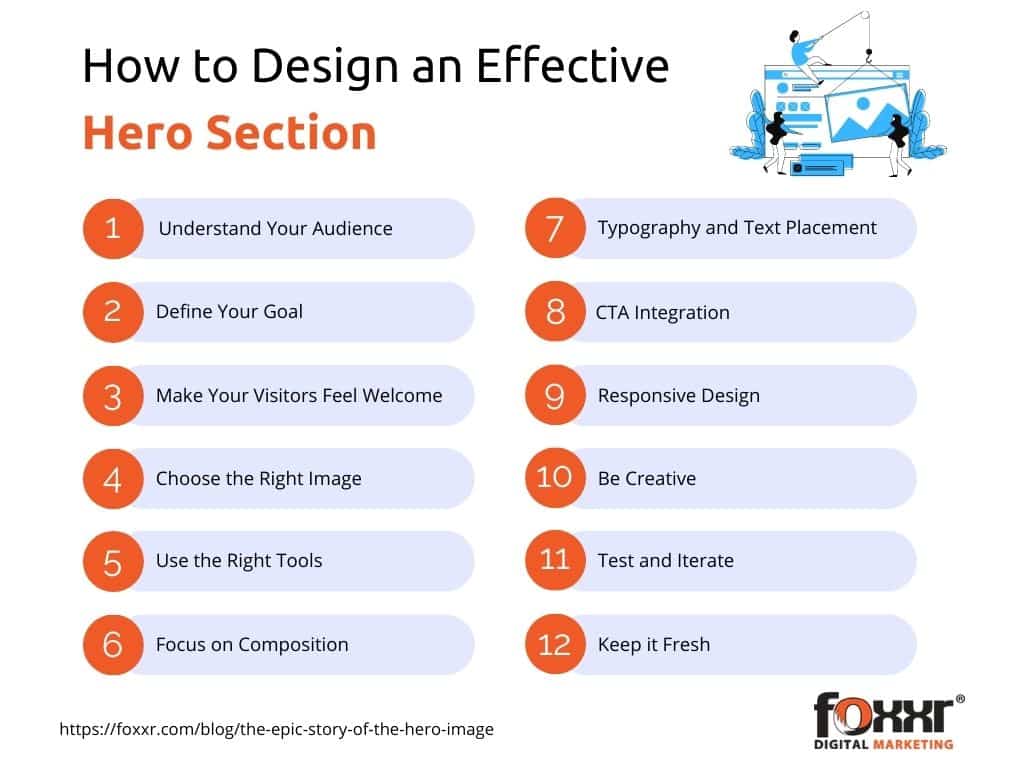 How to Design an Effective
Hero Section

1 Understand Your Audience

2 Define Your Goal

3 Make Your Visitors Feel Welcome

4 Choose the Right Image

5 Use the Right Tools

6 Focus on Composition

7 Typography and Text Placement

8 CTA Integration

9 Responsive Design

10 Be Creative

11 Test and Iterate

12 Keep it Fresh

https://foxxr.com/blog/the-epic-story-of-the-hero-image

foxxr®
DIGITAL MARKETING